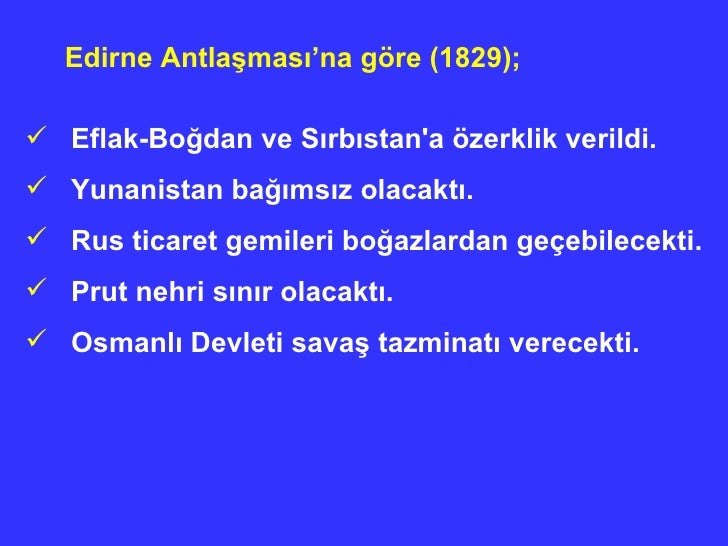 Edirne Antlaşması’na göre (1829);

✓ Eflak-Boğdan ve Sırbıstan'a özerklik verildi.

✓ Yunanistan bağımsız olacaktı.

✓ Rus ticaret gemileri boğazlardan geçebilecekti.

✓ Prut nehri sınır olacaktı.

✓ Osmanlı Devleti savaş tazminatı verecekti.